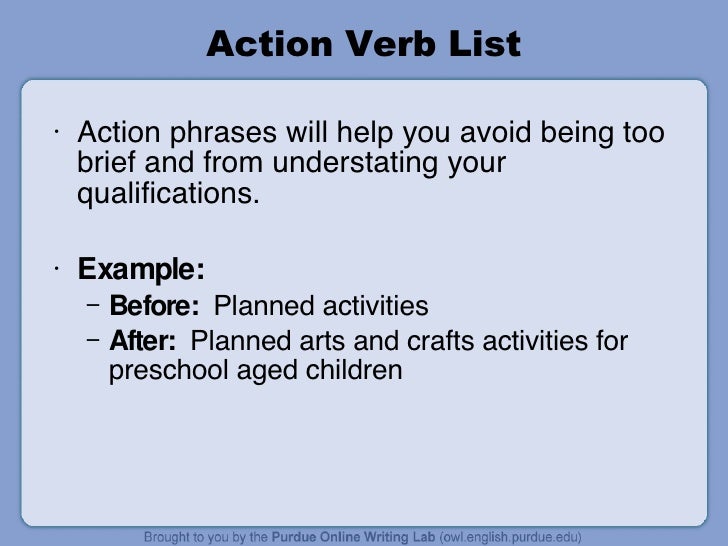 Action Verb List

· Action phrases will help you avoid being too brief and from understating your qualifications.

· Example:
– Before: Planned activities
– After: Planned arts and crafts activities for preschool aged children

Brought to you by the Purdue Online Writing Lab (owl.english.purdue.edu)